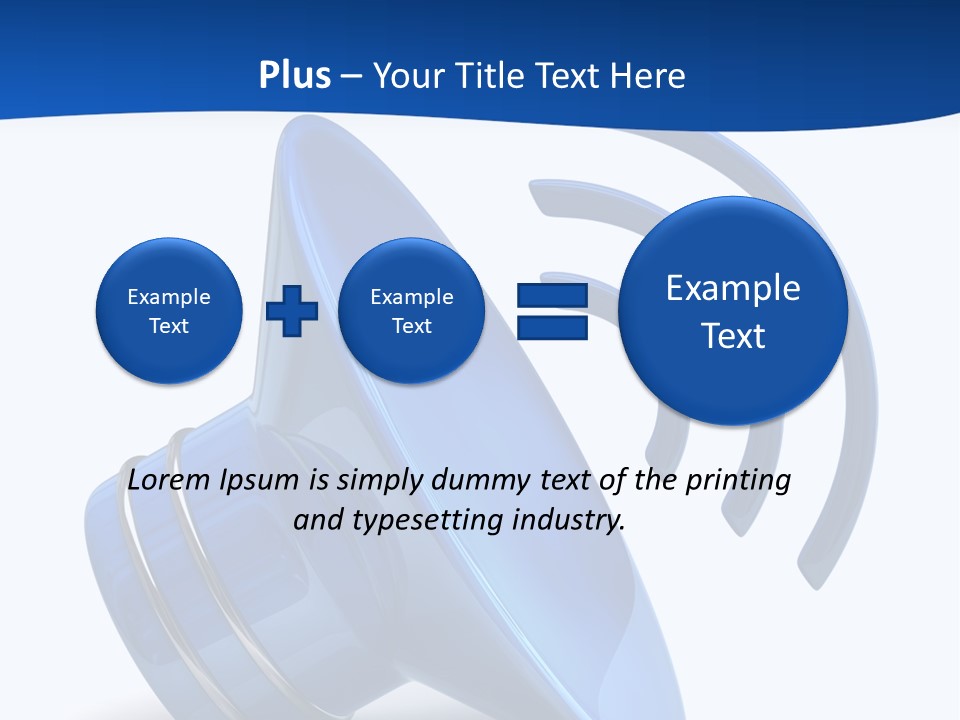 Plus – Your Title Text Here

Example Text

Example Text

Example Text

Lorem Ipsum is simply dummy text of the printing and typesetting industry.